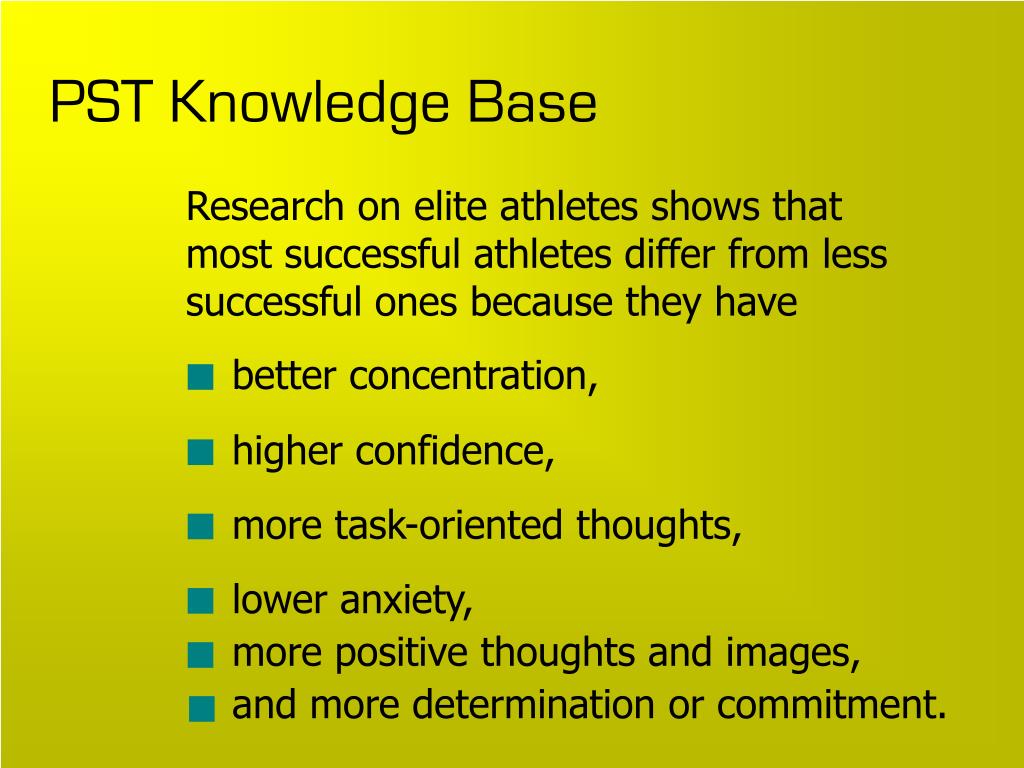 PST Knowledge Base

Research on elite athletes shows that most successful athletes differ from less successful ones because they have

- better concentration,
- higher confidence,
- more task-oriented thoughts,
- lower anxiety,
- more positive thoughts and images,
- and more determination or commitment.